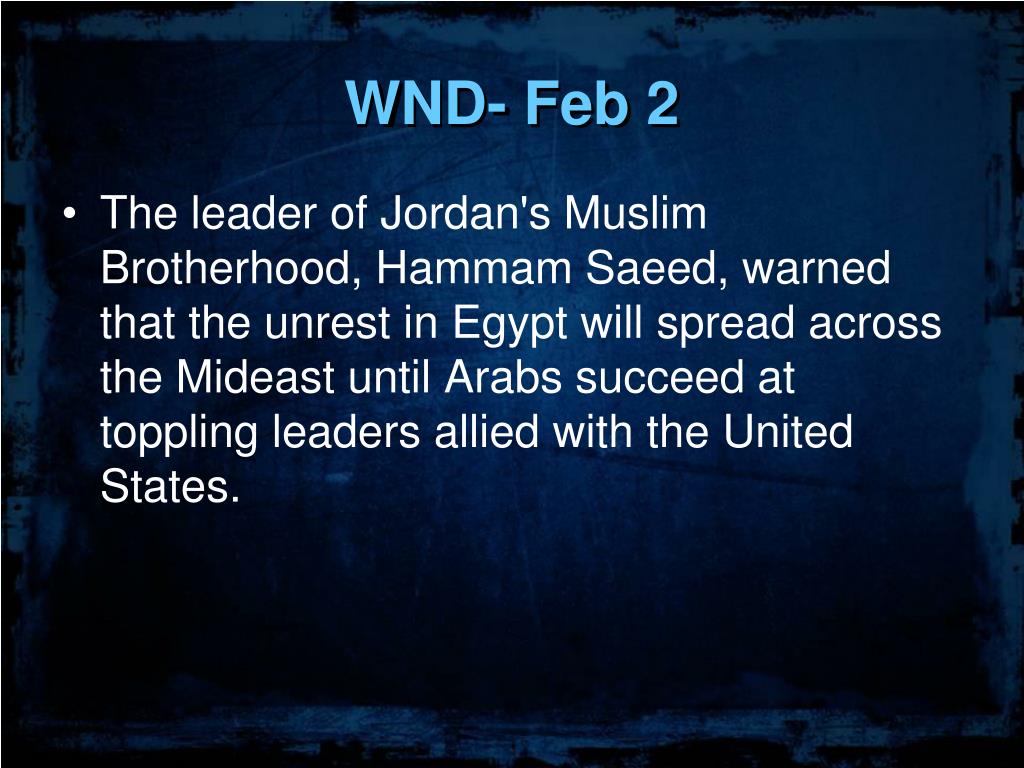 WND- Feb 2

• The leader of Jordan's Muslim Brotherhood, Hammam Saeed, warned that the unrest in Egypt will spread across the Mideast until Arabs succeed at toppling leaders allied with the United States.